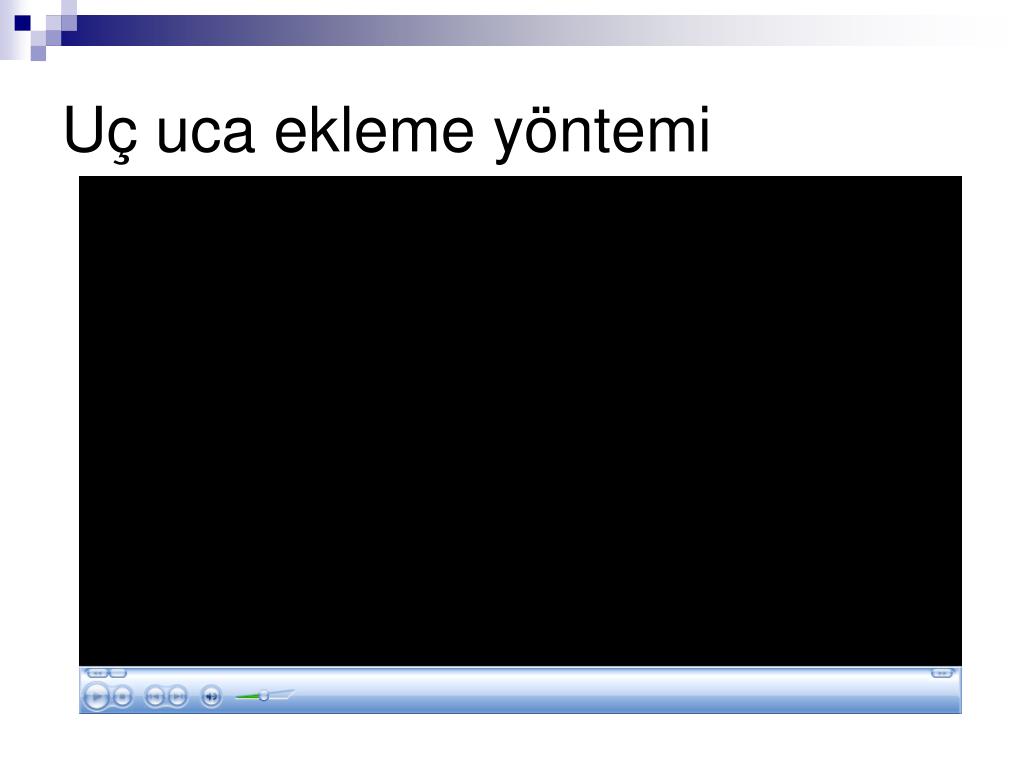 Uç uca ekleme yöntemi